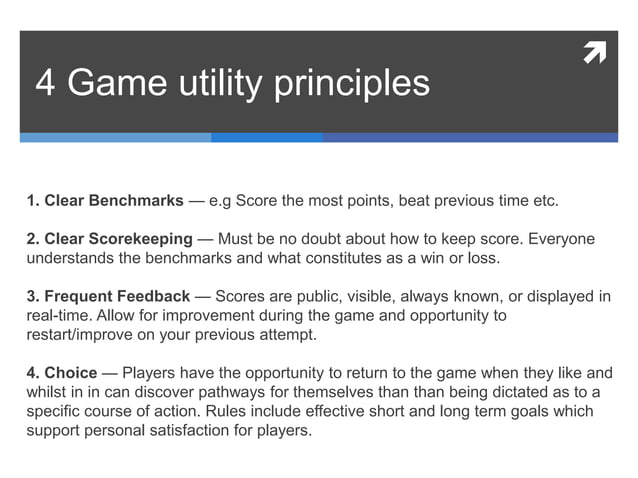 4 Game utility principles

1. Clear Benchmarks — e.g Score the most points, beat previous time etc.

2. Clear Scorekeeping — Must be no doubt about how to keep score. Everyone understands the benchmarks and what constitutes as a win or loss.

3. Frequent Feedback — Scores are public, visible, always known, or displayed in real-time. Allow for improvement during the game and opportunity to restart/improve on your previous attempt.

4. Choice — Players have the opportunity to return to the game when they like and whilst in in can discover pathways for themselves than than being dictated as to a specific course of action. Rules include effective short and long term goals which support personal satisfaction for players.